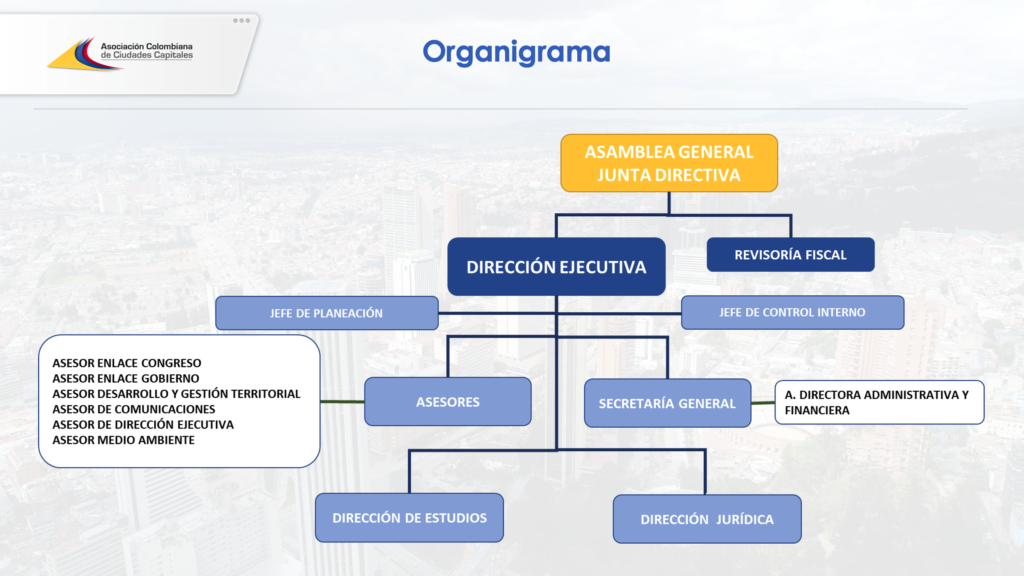 Asociación Colombiana de Ciudades Capitales

Organigrama

ASAMBLEA GENERAL
JUNTA DIRECTIVA

DIRECCIÓN EJECUTIVA

REVISORÍA FISCAL

JEFE DE PLANEACIÓN

JEFE DE CONTROL INTERNO

ASESOR ENLACE CONGRESO
ASESOR ENLACE GOBIERNO
ASESOR DESARROLLO Y GESTIÓN TERRITORIAL
ASESOR DE COMUNICACIONES
ASESOR DE DIRECCIÓN EJECUTIVA
ASESOR MEDIO AMBIENTE

ASESORES

SECRETARÍA GENERAL

A. DIRECTORA ADMINISTRATIVA Y FINANCIERA

DIRECCIÓN DE ESTUDIOS

DIRECCIÓN JURÍDICA